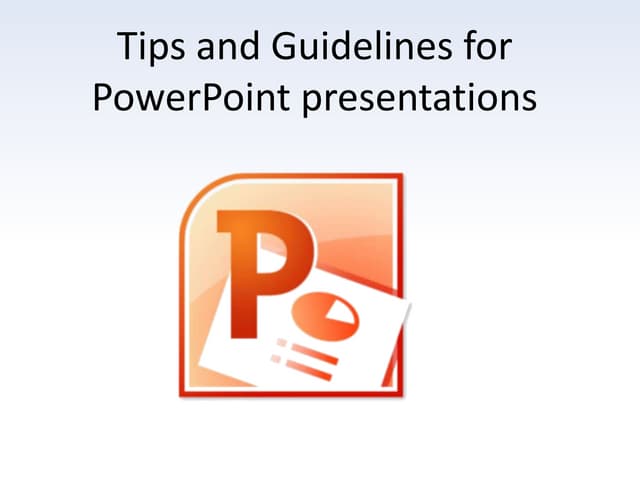 Tips and Guidelines for PowerPoint presentations

P